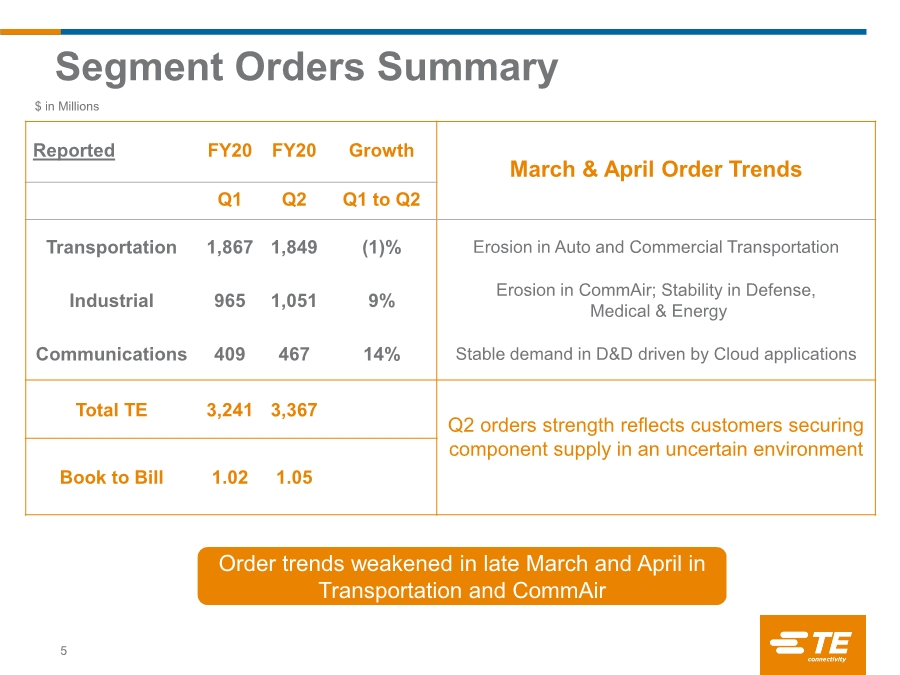 Segment Orders Summary

$ in Millions

| Reported | FY20 | FY20 | Growth | March & April Order Trends |
|---|---|---|---|---|
| | Q1 | Q2 | Q1 to Q2 | |
| Transportation | 1,867 | 1,849 | (1)% | Erosion in Auto and Commercial Transportation |
| Industrial | 965 | 1,051 | 9% | Erosion in CommAir; Stability in Defense, Medical & Energy |
| Communications | 409 | 467 | 14% | Stable demand in D&D driven by Cloud applications |
| Total TE | 3,241 | 3,367 | | Q2 orders strength reflects customers securing component supply in an uncertain environment |
| Book to Bill | 1.02 | 1.05 | | |

Order trends weakened in late March and April in Transportation and CommAir

5

TE connectivity